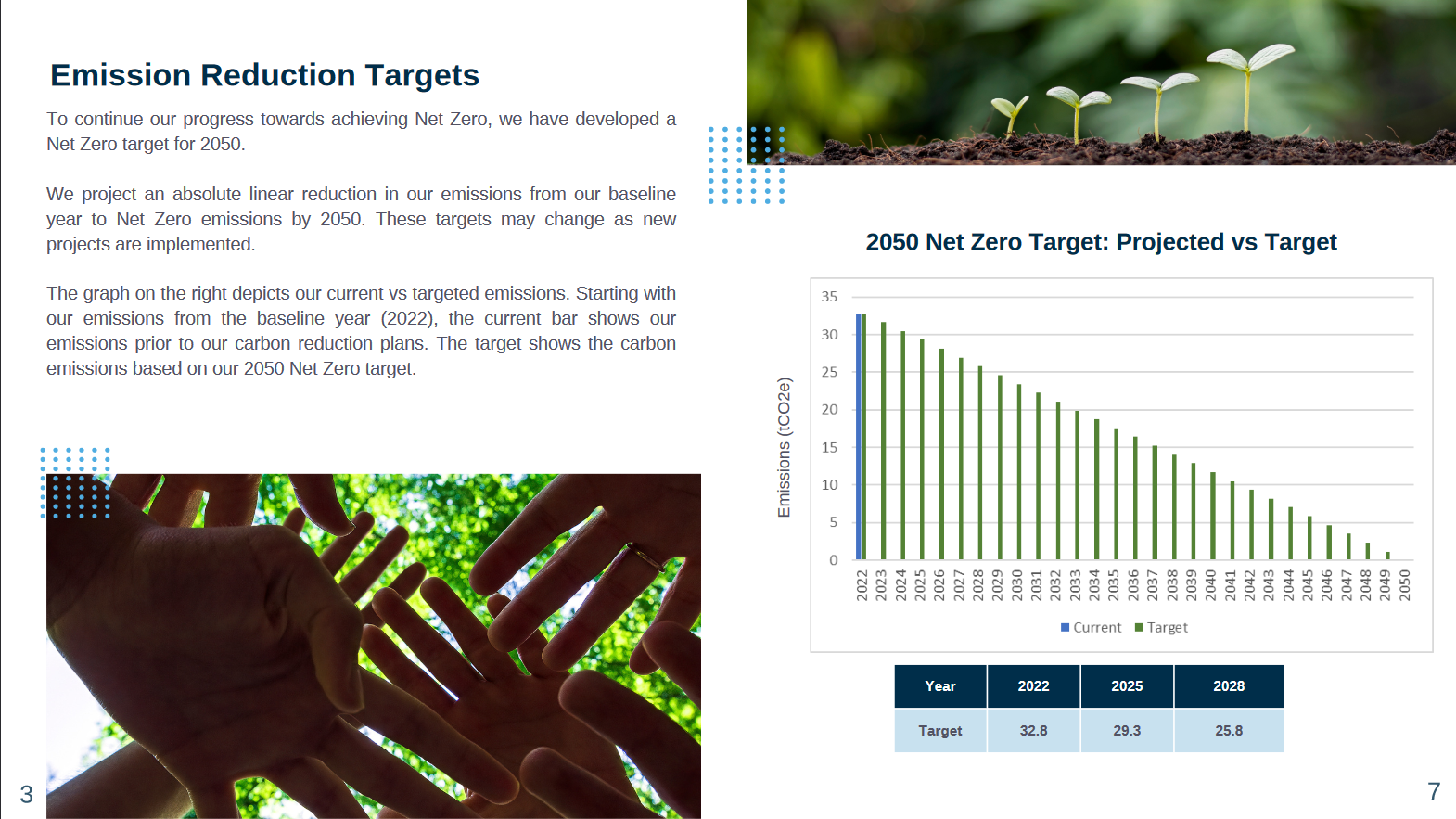 Emission Reduction Targets

To continue our progress towards achieving Net Zero, we have developed a Net Zero target for 2050.

We project an absolute linear reduction in our emissions from our baseline year to Net Zero emissions by 2050. These targets may change as new projects are implemented.

The graph on the right depicts our current vs targeted emissions. Starting with our emissions from the baseline year (2022), the current bar shows our emissions prior to our carbon reduction plans. The target shows the carbon emissions based on our 2050 Net Zero target.

2050 Net Zero Target: Projected vs Target

Emissions (tCO2e)

35
30
25
20
15
10
5
0

2022 2023 2024 2025 2026 2027 2028 2029 2030 2031 2032 2033 2034 2035 2036 2037 2038 2039 2040 2041 2042 2043 2044 2045 2046 2047 2048 2049 2050

Current Target

| Year | 2022 | 2025 | 2028 |
|---|---|---|---|
| Target | 32.8 | 29.3 | 25.8 |

3

7